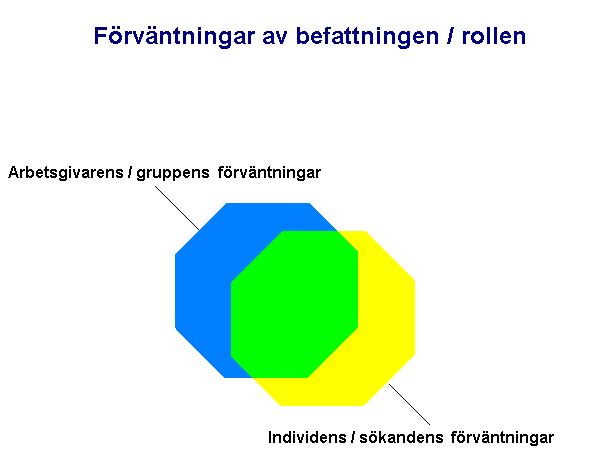 Förväntningar av befattningen / rollen

Arbetsgivarens / gruppens förväntningar

Individens / sökandens förväntningar